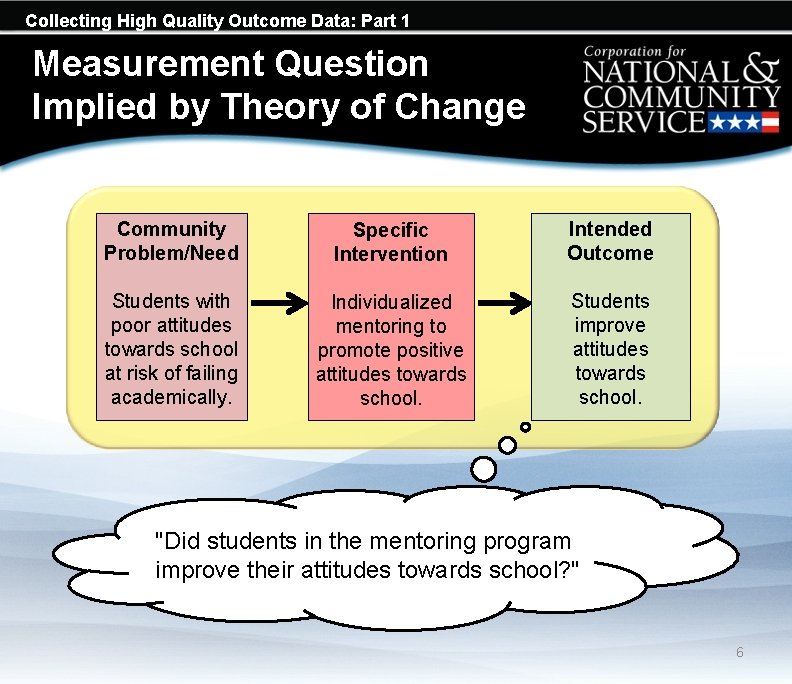 Collecting High Quality Outcome Data: Part 1

Measurement Question Implied by Theory of Change

Corporation for NATIONAL & COMMUNITY SERVICE

Community Problem/Need

Students with poor attitudes towards school at risk of failing academically.

Specific Intervention

Individualized mentoring to promote positive attitudes towards school.

Intended Outcome

Students improve attitudes towards school.

"Did students in the mentoring program improve their attitudes towards school?"

6